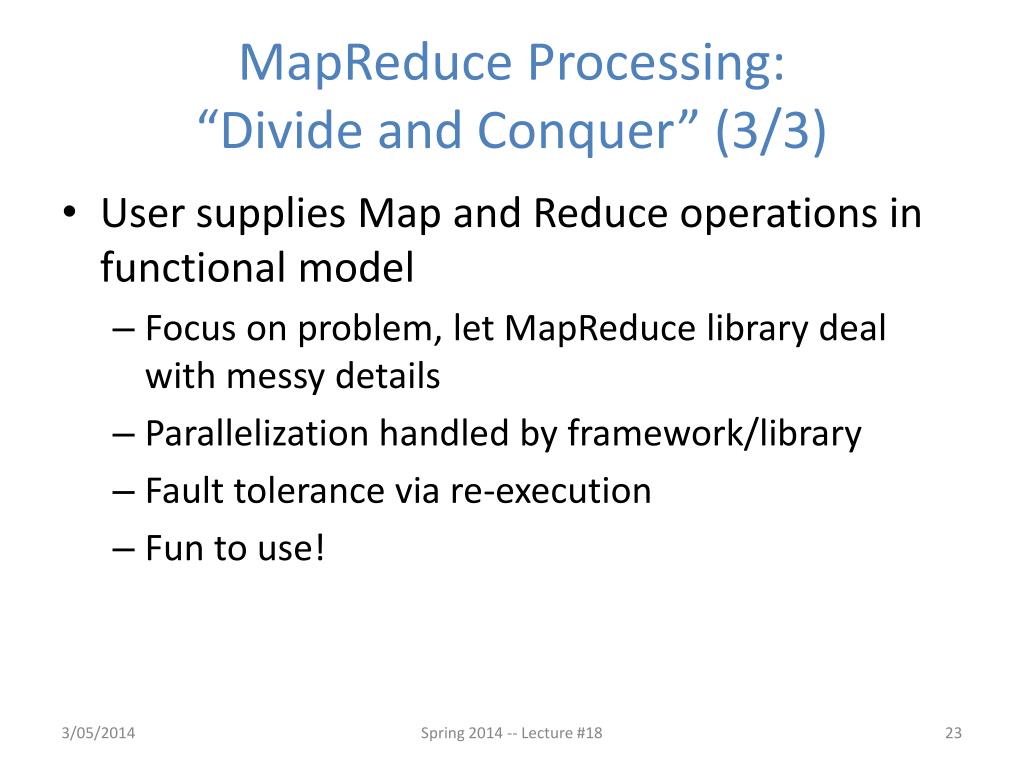 MapReduce Processing:
“Divide and Conquer” (3/3)

• User supplies Map and Reduce operations in functional model
– Focus on problem, let MapReduce library deal with messy details
– Parallelization handled by framework/library
– Fault tolerance via re-execution
– Fun to use!

3/05/2014
Spring 2014 -- Lecture #18
23